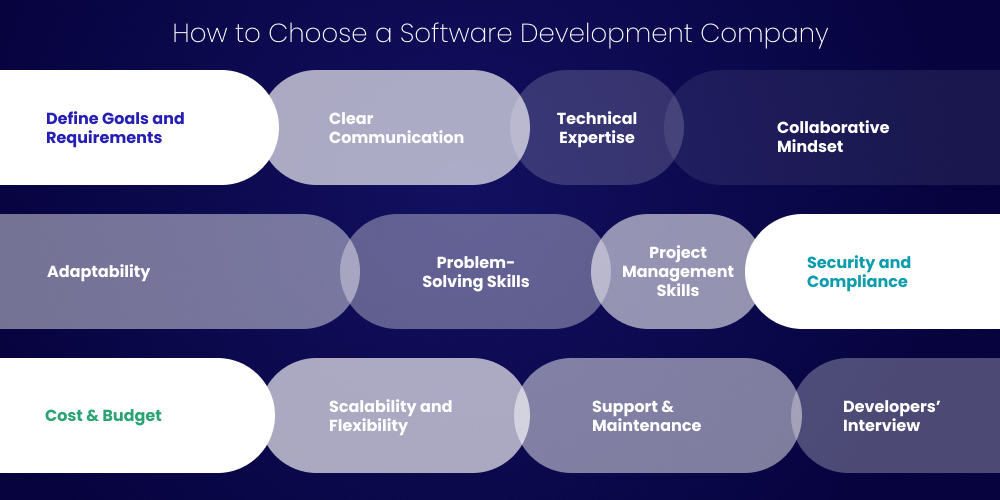 How to Choose a Software Development Company

Define Goals and Requirements

Clear Communication

Technical Expertise

Collaborative Mindset

Adaptability

Problem-Solving Skills

Project Management Skills

Security and Compliance

Cost & Budget

Scalability and Flexibility

Support & Maintenance

Developers' Interview